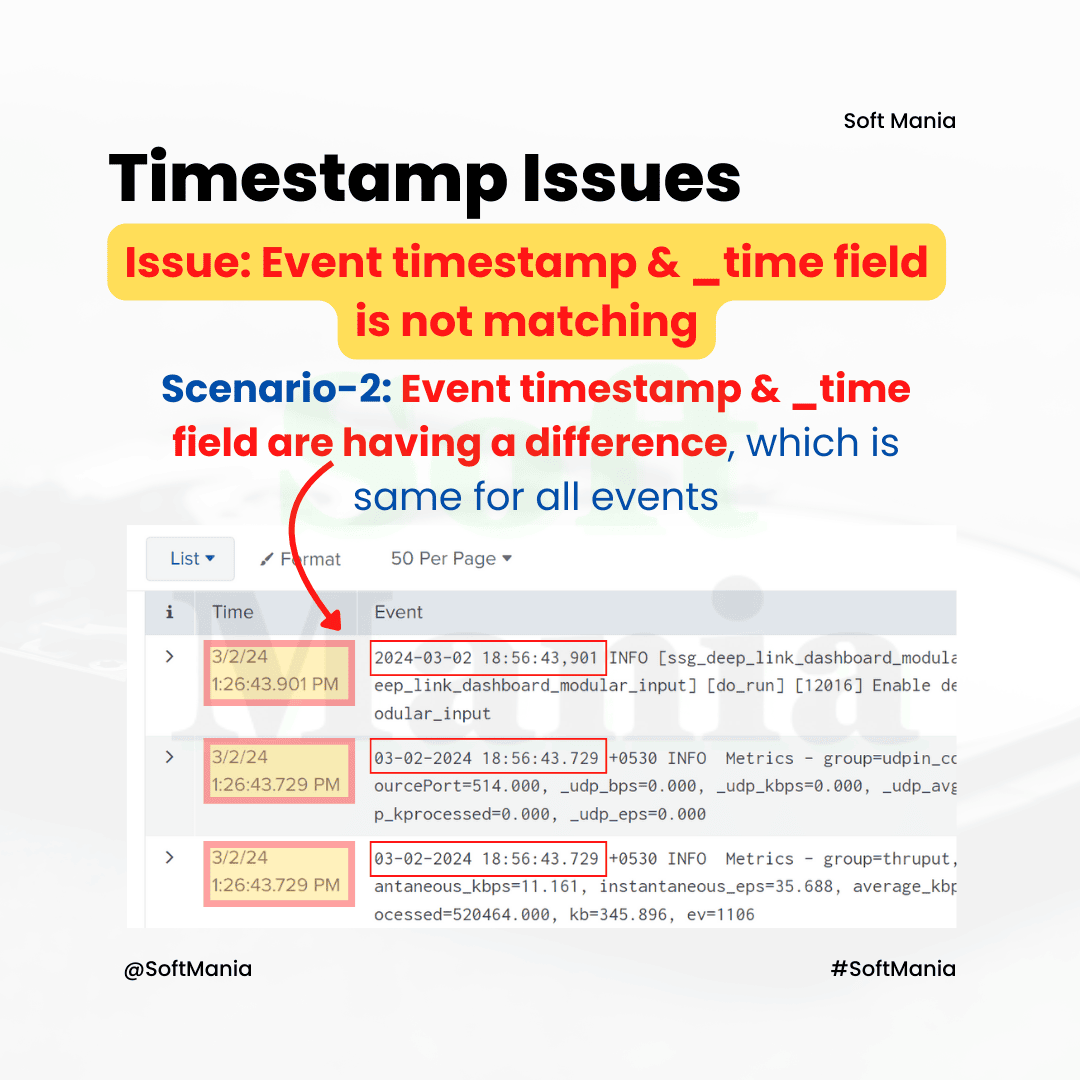 Soft Mania

Timestamp Issues

Issue: Event timestamp & _time field is not matching

Scenario-2: Event timestamp & _time field are having a difference, which is same for all events

List ▾ Format 50 Per Page ▾

| i | Time | Event |
|---|---|---|
| > | 3/2/24 1:26:43.901 PM | 2024-03-02 18:56:43,901 INFO [ssg_deep_link_dashboard_modula eep_link_dashboard_modular_input] [do_run] [12016] Enable de odular_input |
| > | 3/2/24 1:26:43.729 PM | 03-02-2024 18:56:43.729 +0530 INFO Metrics - group=udpin_co ourcePort=514.000, _udp_bps=0.000, _udp_kbps=0.000, _udp_avg p_kprocessed=0.000, _udp_eps=0.000 |
| > | 3/2/24 1:26:43.729 PM | 03-02-2024 18:56:43.729 +0530 INFO Metrics - group=thruput, antaneous_kbps=11.161, instantaneous_eps=35.688, average_kbp ocessed=520464.000, kb=345.896, ev=1106 |

@SoftMania

#SoftMania